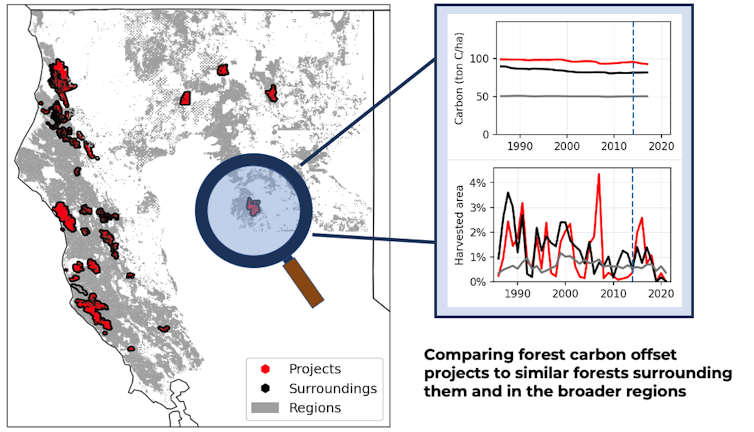 Projects
Surroundings
Regions

Carbon (ton C/ha)
100
50
0
1990
2000
2010
2020

Harvested area
4%
3%
2%
1%
0%
1990
2000
2010
2020

Comparing forest carbon offset projects to similar forests surrounding them and in the broader regions